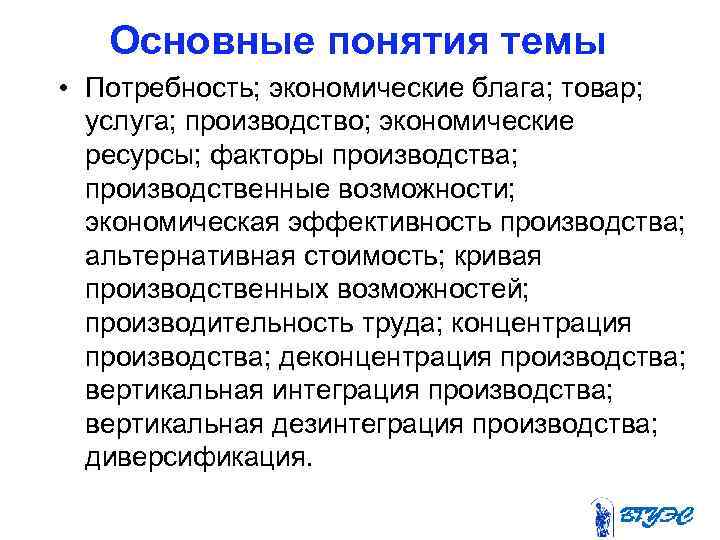 Основные понятия темы

• Потребность; экономические блага; товар; услуга; производство; экономические ресурсы; факторы производства; производственные возможности; экономическая эффективность производства; альтернативная стоимость; кривая производственных возможностей; производительность труда; концентрация производства; деконцентрация производства; вертикальная интеграция производства; вертикальная дезинтеграция производства; диверсификация.

ВГУЭС